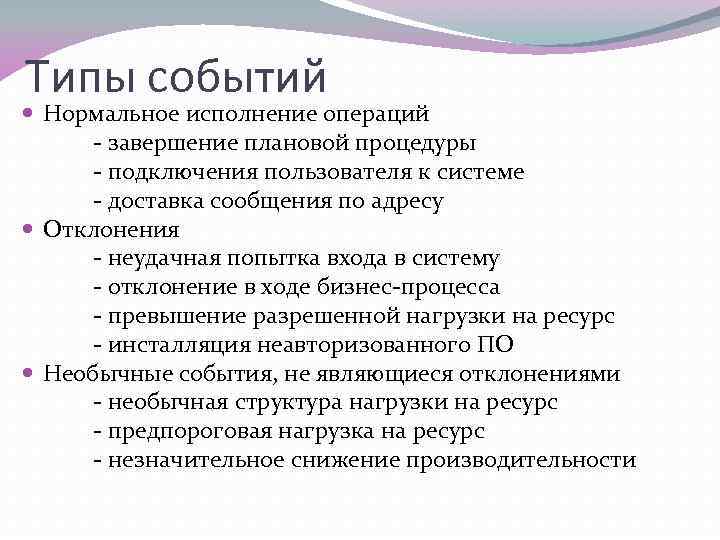 Типы событий

Нормальное исполнение операций
- завершение плановой процедуры
- подключения пользователя к системе
- доставка сообщения по адресу

Отклонения
- неудачная попытка входа в систему
- отклонение в ходе бизнес-процесса
- превышение разрешенной нагрузки на ресурс
- инсталляция неавторизованного ПО

Необычные события, не являющиеся отклонениями
- необычная структура нагрузки на ресурс
- предпороговая нагрузка на ресурс
- незначительное снижение производительности